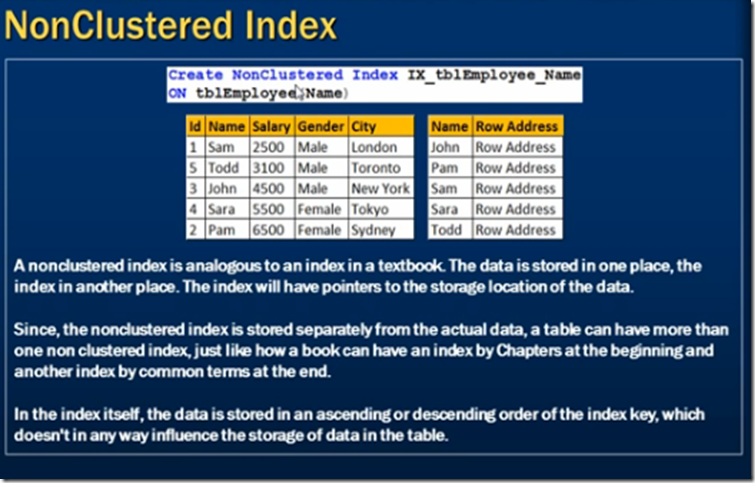 NonClustered Index

Create NonClustered Index IX_tblEmployee_Name
ON tblEmployee(Name)

| Id | Name | Salary | Gender | City |
|---|---|---|---|---|
| 1 | Sam | 2500 | Male | London |
| 5 | Todd | 3100 | Male | Toronto |
| 3 | John | 4500 | Male | New York |
| 4 | Sara | 5500 | Female | Tokyo |
| 2 | Pam | 6500 | Female | Sydney |

| Name | Row Address |
|---|---|
| John | Row Address |
| Pam | Row Address |
| Sam | Row Address |
| Sara | Row Address |
| Todd | Row Address |

A nonclustered index is analogous to an index in a textbook. The data is stored in one place, the index in another place. The index will have pointers to the storage location of the data.

Since, the nonclustered index is stored separately from the actual data, a table can have more than one non clustered index, just like how a book can have an index by Chapters at the beginning and another index by common terms at the end.

In the index itself, the data is stored in an ascending or descending order of the index key, which doesn't in any way influence the storage of data in the table.